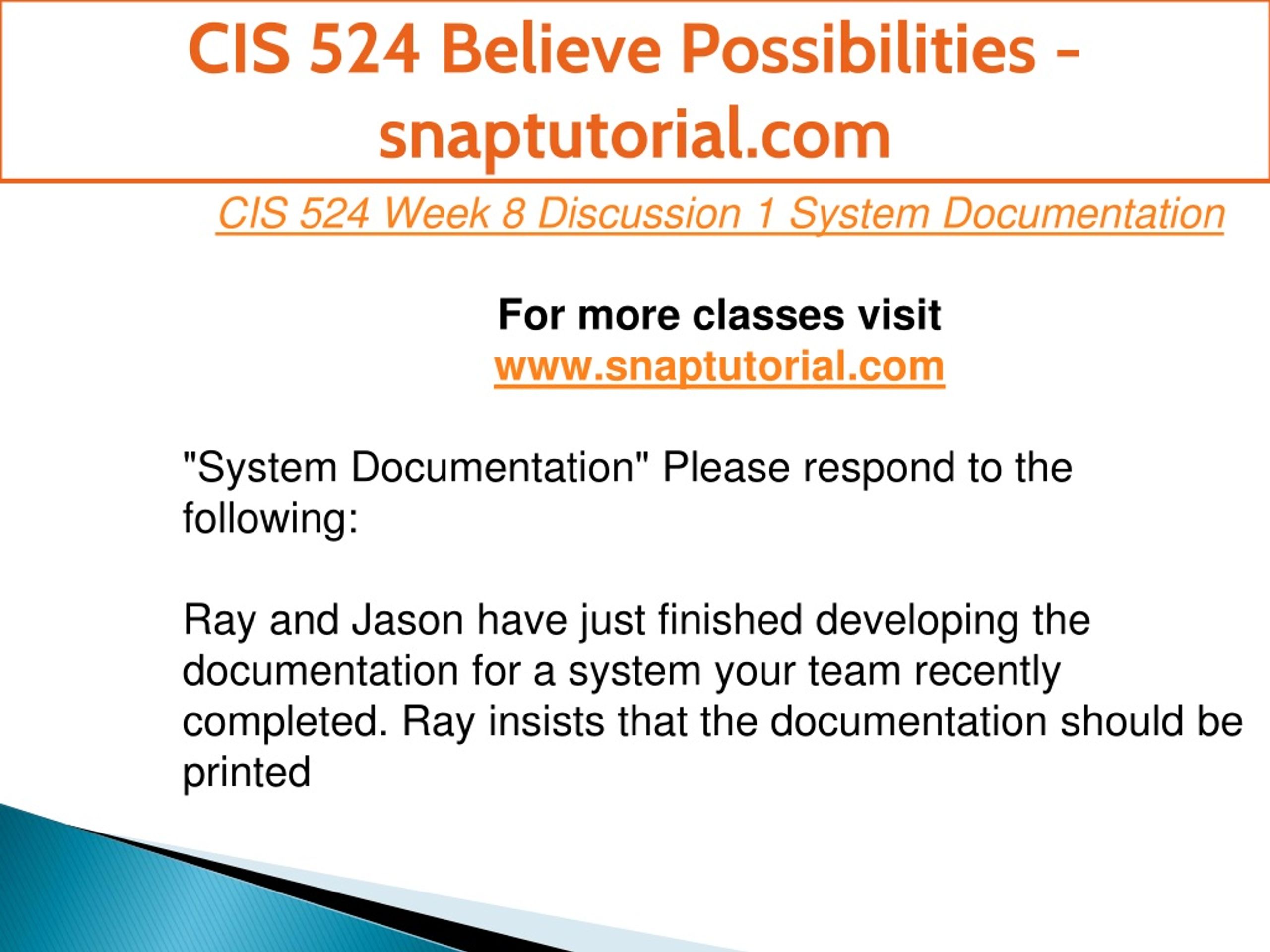 CIS 524 Believe Possibilities - snaptutorial.com

CIS 524 Week 8 Discussion 1 System Documentation

For more classes visit
www.snaptutorial.com

"System Documentation" Please respond to the following:

Ray and Jason have just finished developing the documentation for a system your team recently completed. Ray insists that the documentation should be printed